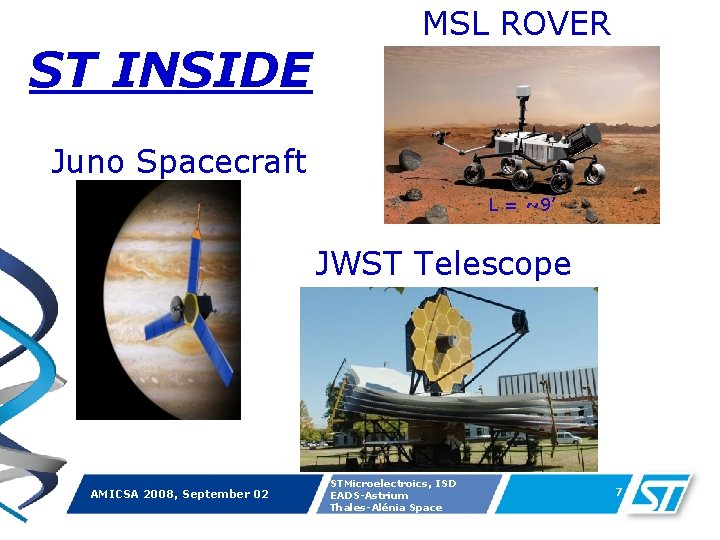 ST INSIDE

MSL ROVER

L = ~9'

Juno Spacecraft

JWST Telescope

AMICSA 2008, September 02

STMicroelectroics, ISD
EADS-Astrium
Thales-Alénia Space

7

ST